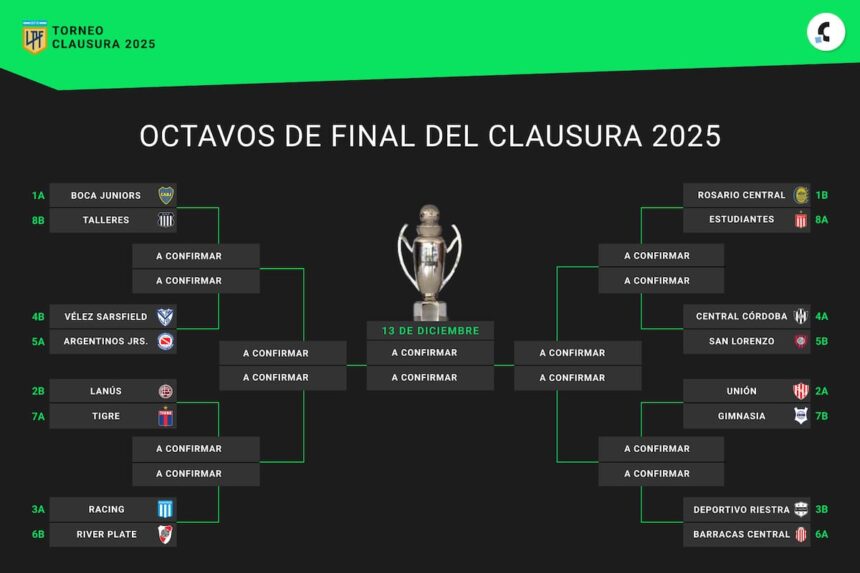 LPF TORNEO CLAUSURA 2025

OCTAVOS DE FINAL DEL CLAUSURA 2025

1A BOCA JUNIORS
8B TALLERES
A CONFIRMAR
A CONFIRMAR
4B VÉLEZ SARSFIELD
5A ARGENTINOS JRS.
A CONFIRMAR
A CONFIRMAR
2B LANÚS
7A TIGRE
A CONFIRMAR
A CONFIRMAR
3A RACING
6B RIVER PLATE

13 DE DICIEMBRE
A CONFIRMAR
A CONFIRMAR

ROSARIO CENTRAL 1B
ESTUDIANTES 8A
A CONFIRMAR
A CONFIRMAR
CENTRAL CÓRDOBA 4A
SAN LORENZO 5B
A CONFIRMAR
A CONFIRMAR
UNIÓN 2A
GIMNASIA 7B
A CONFIRMAR
A CONFIRMAR
DEPORTIVO RIESTRA 3B
BARRACAS CENTRAL 6A